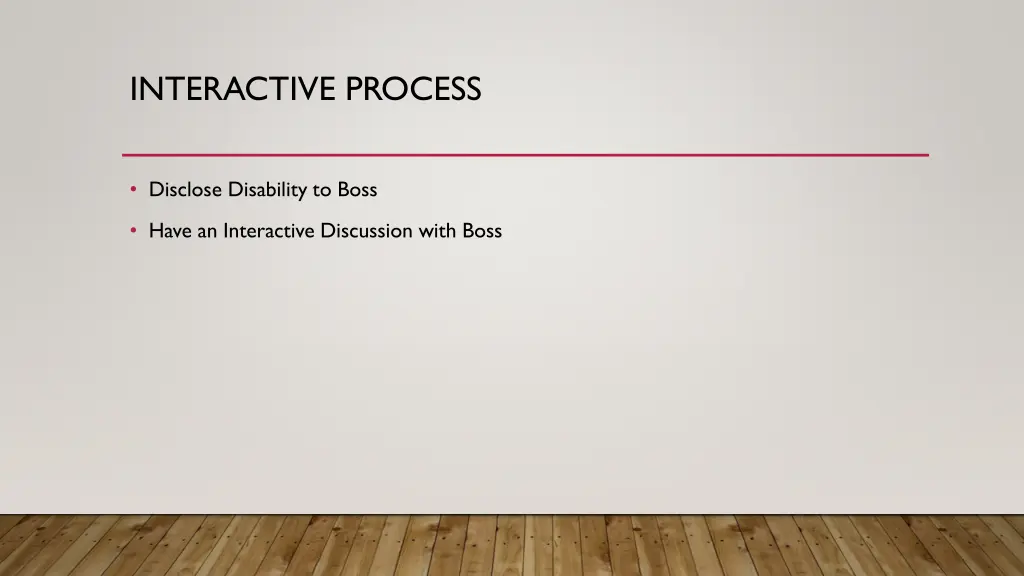 INTERACTIVE PROCESS

• Disclose Disability to Boss
• Have an Interactive Discussion with Boss